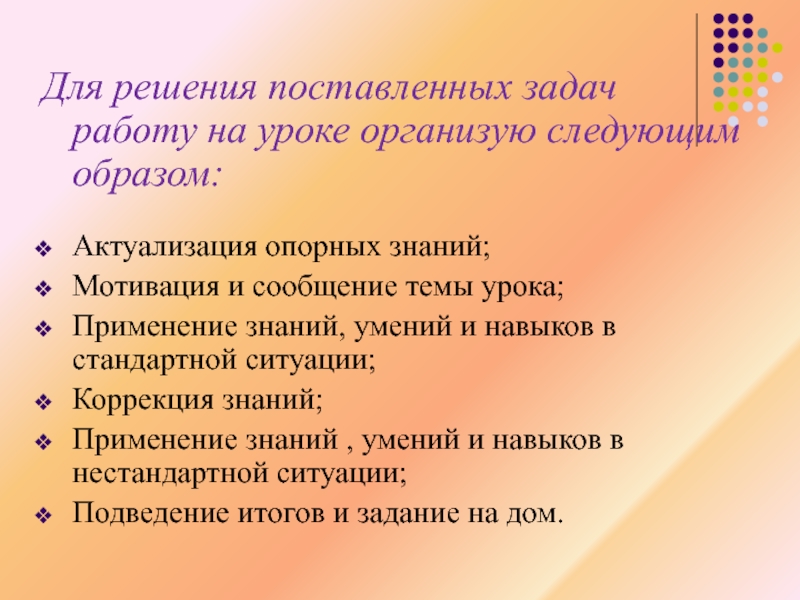 Для решения поставленных задач работу на уроке организую следующим образом:

❖ Актуализация опорных знаний;
❖ Мотивация и сообщение темы урока;
❖ Применение знаний, умений и навыков в стандартной ситуации;
❖ Коррекция знаний;
❖ Применение знаний , умений и навыков в нестандартной ситуации;
❖ Подведение итогов и задание на дом.